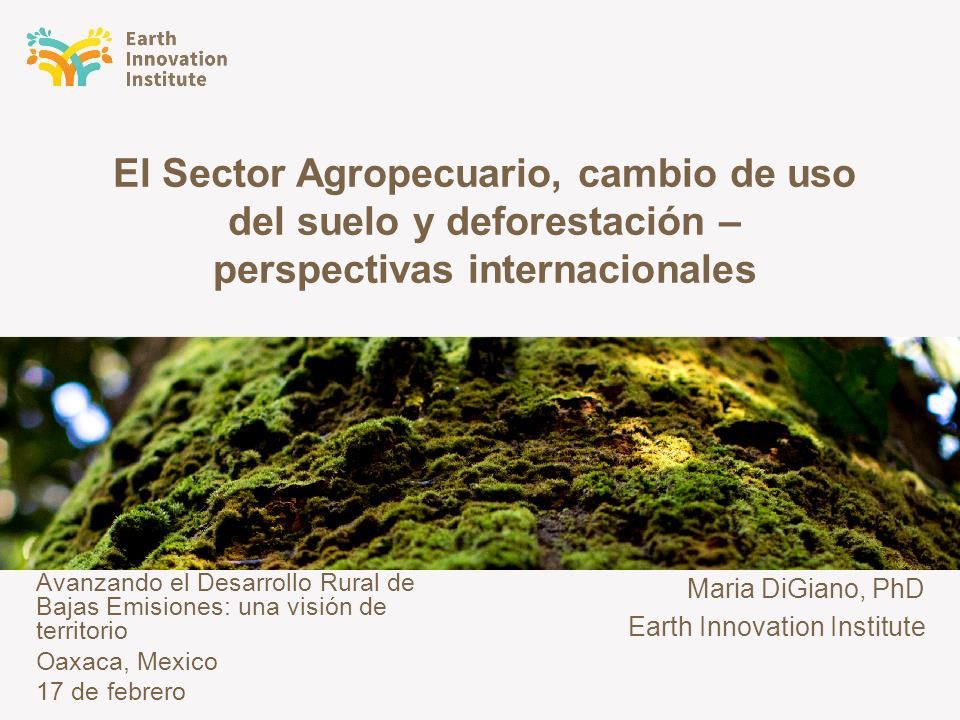 Earth Innovation Institute

El Sector Agropecuario, cambio de uso del suelo y deforestación – perspectivas internacionales

Avanzando el Desarrollo Rural de Bajas Emisiones: una visión de territorio

Oaxaca, Mexico

17 de febrero

Maria DiGiano, PhD

Earth Innovation Institute